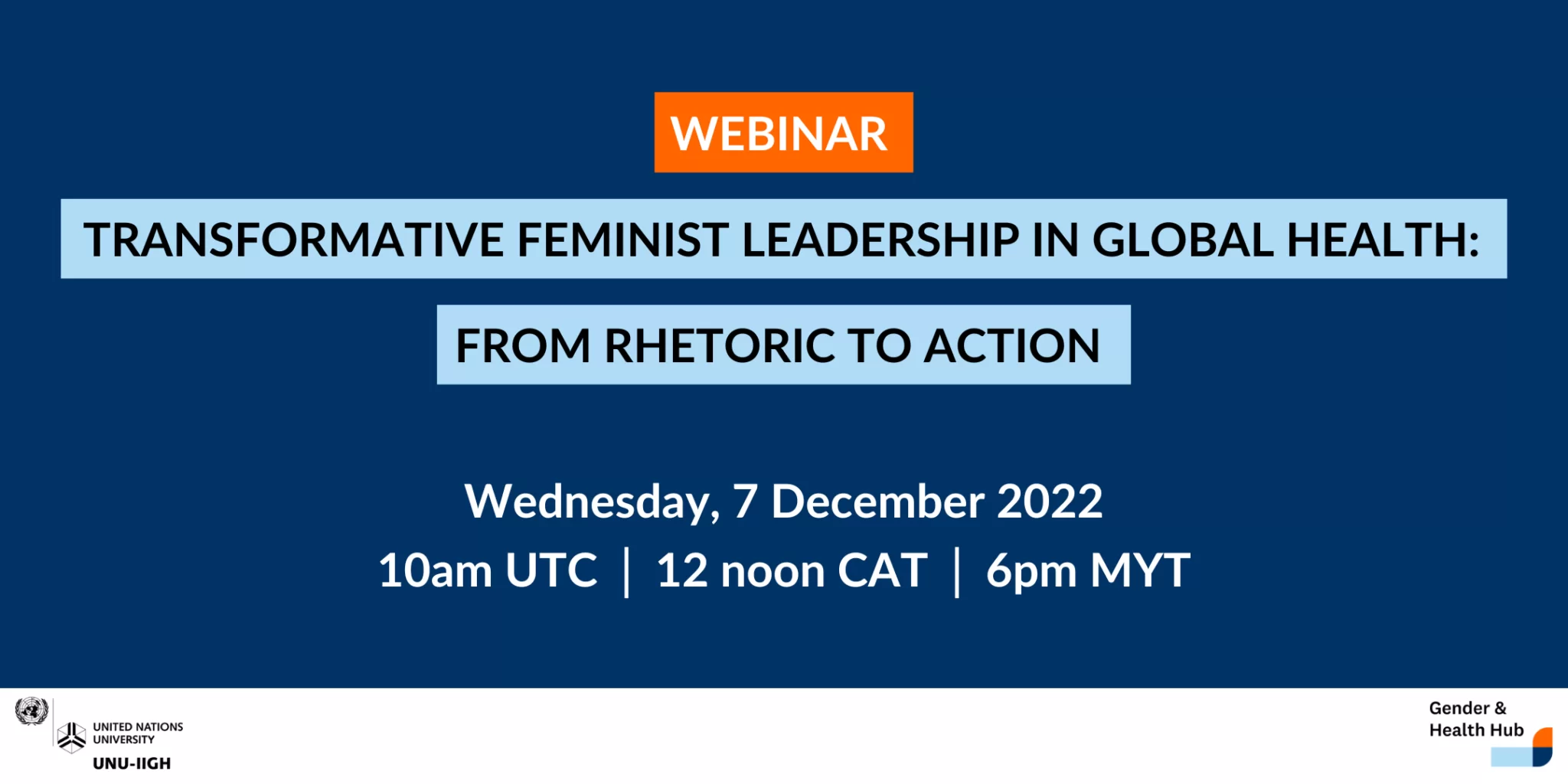 WEBINAR

TRANSFORMATIVE FEMINIST LEADERSHIP IN GLOBAL HEALTH:

FROM RHETORIC TO ACTION

Wednesday, 7 December 2022
10am UTC | 12 noon CAT | 6pm MYT

UNITED NATIONS UNIVERSITY
UNU-IIGH

Gender & Health Hub